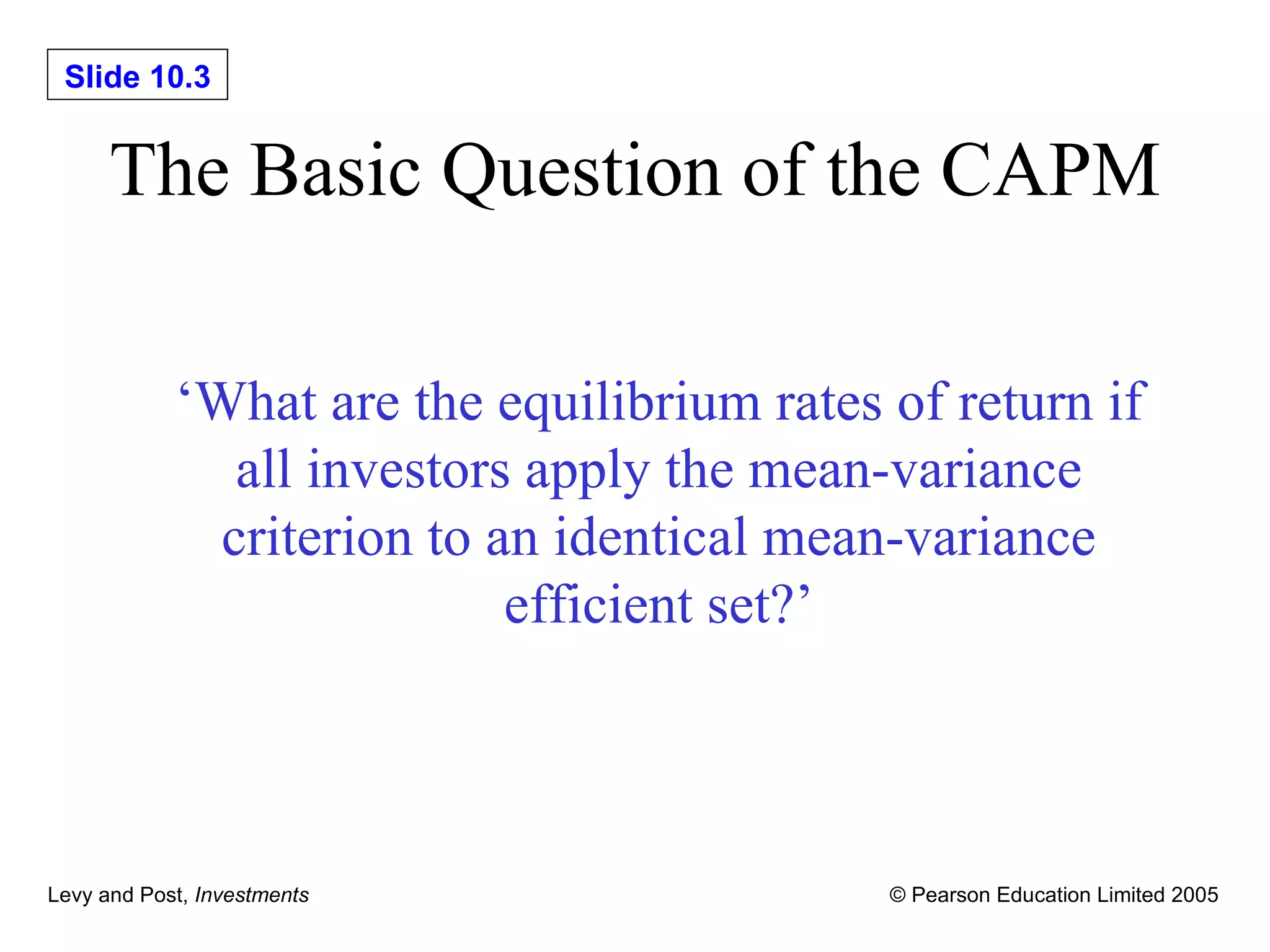 Slide 10.3

The Basic Question of the CAPM

‘What are the equilibrium rates of return if all investors apply the mean-variance criterion to an identical mean-variance efficient set?’

Levy and Post, Investments

© Pearson Education Limited 2005